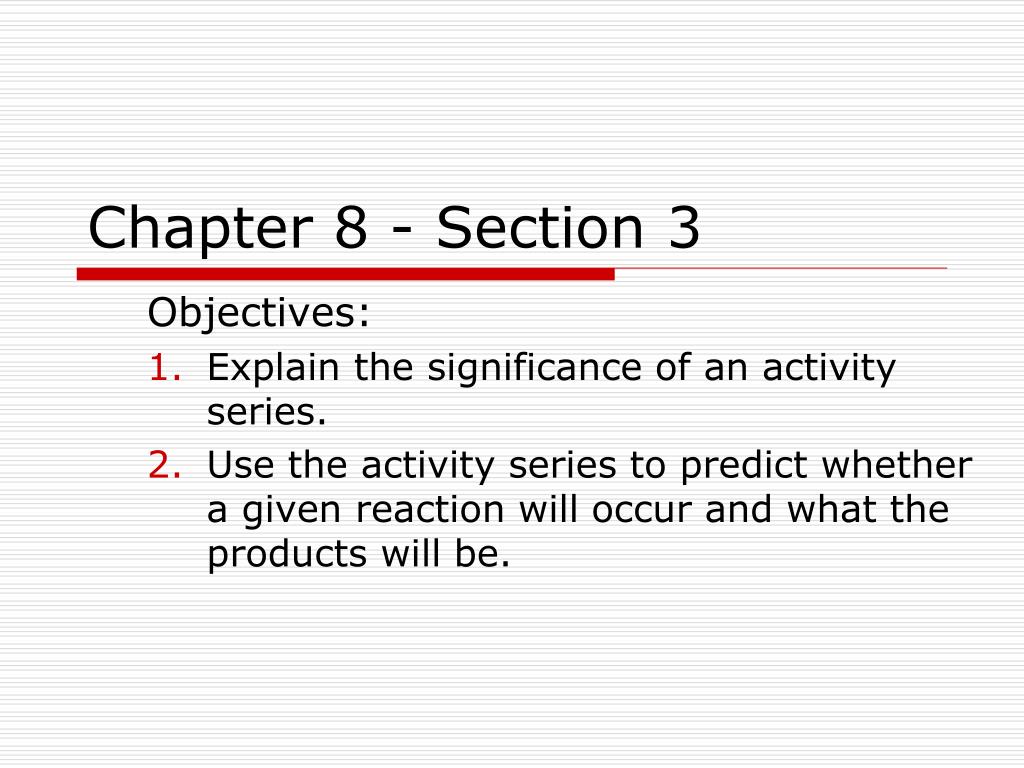 Chapter 8 - Section 3

Objectives:

1. Explain the significance of an activity series.
2. Use the activity series to predict whether a given reaction will occur and what the products will be.